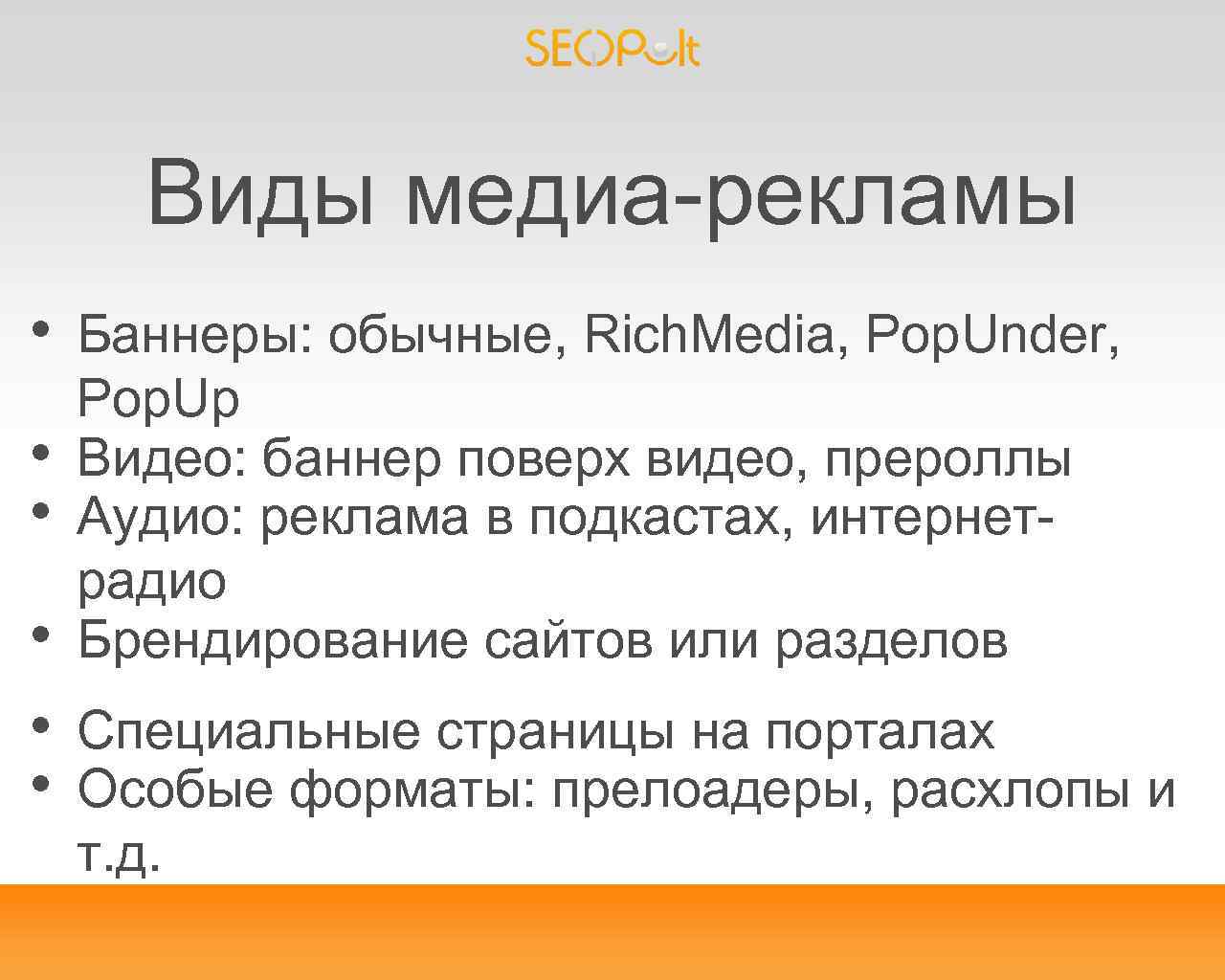 SEOPult

Виды медиа-рекламы

• Баннеры: обычные, Rich.Media, Pop.Under, Pop.Up
• Видео: баннер поверх видео, прероллы
• Аудио: реклама в подкастах, интернет-радио
• Брендирование сайтов или разделов
• Специальные страницы на порталах
• Особые форматы: прелоадеры, расхлопы и т.д.